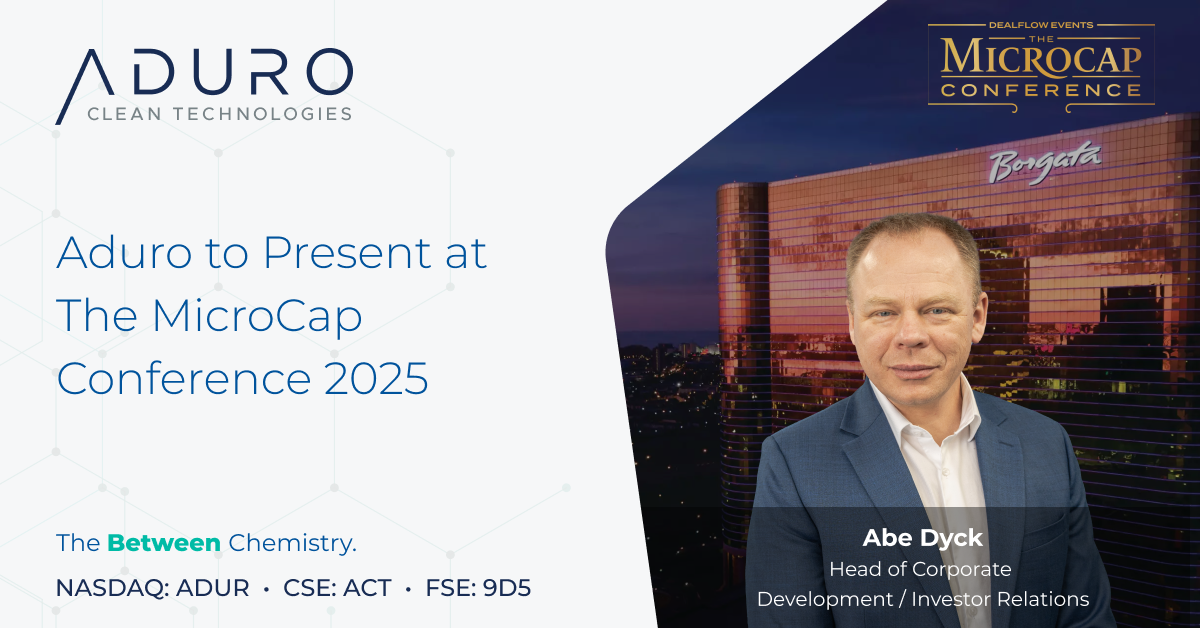 ADURO
CLEAN TECHNOLOGIES

DEALFLOW EVENTS
THE
MICROCAP
CONFERENCE

Borgata

Aduro to Present at The MicroCap Conference 2025

The Between Chemistry.

NASDAQ: ADUR • CSE: ACT • FSE: 9D5

Abe Dyck
Head of Corporate Development / Investor Relations